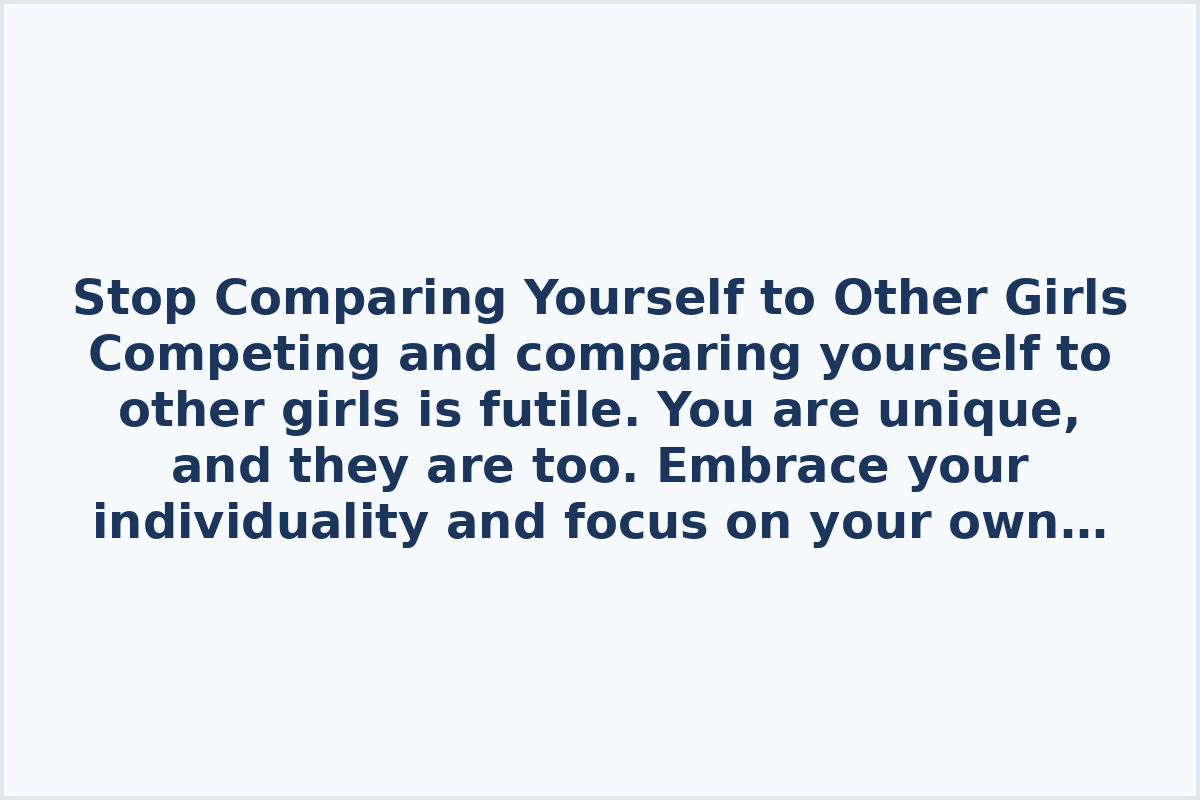 Stop Comparing Yourself to Other Girls
Competing and comparing yourself to other girls is futile. You are unique, and they are too. Embrace your individuality and focus on your own…